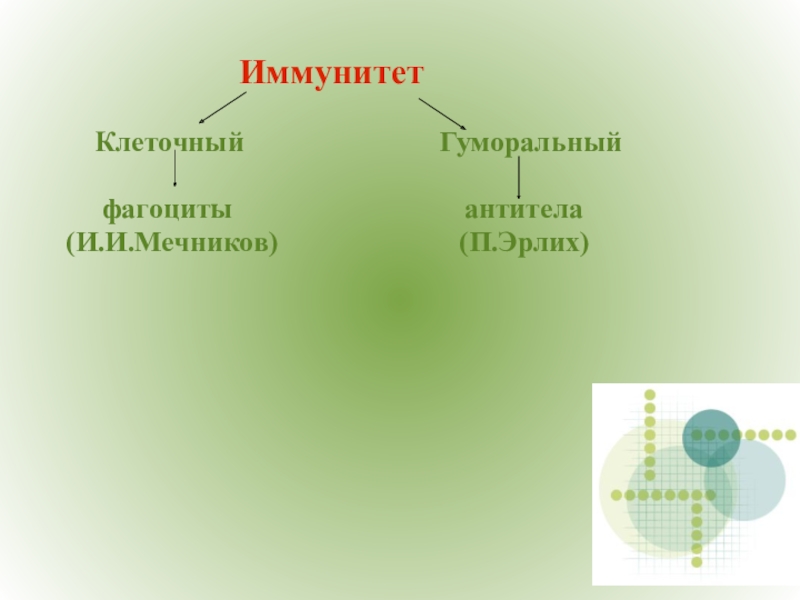 Иммунитет

Клеточный

фагоциты
(И.И.Мечников)

Гуморальный

антитела
(П.Эрлих)